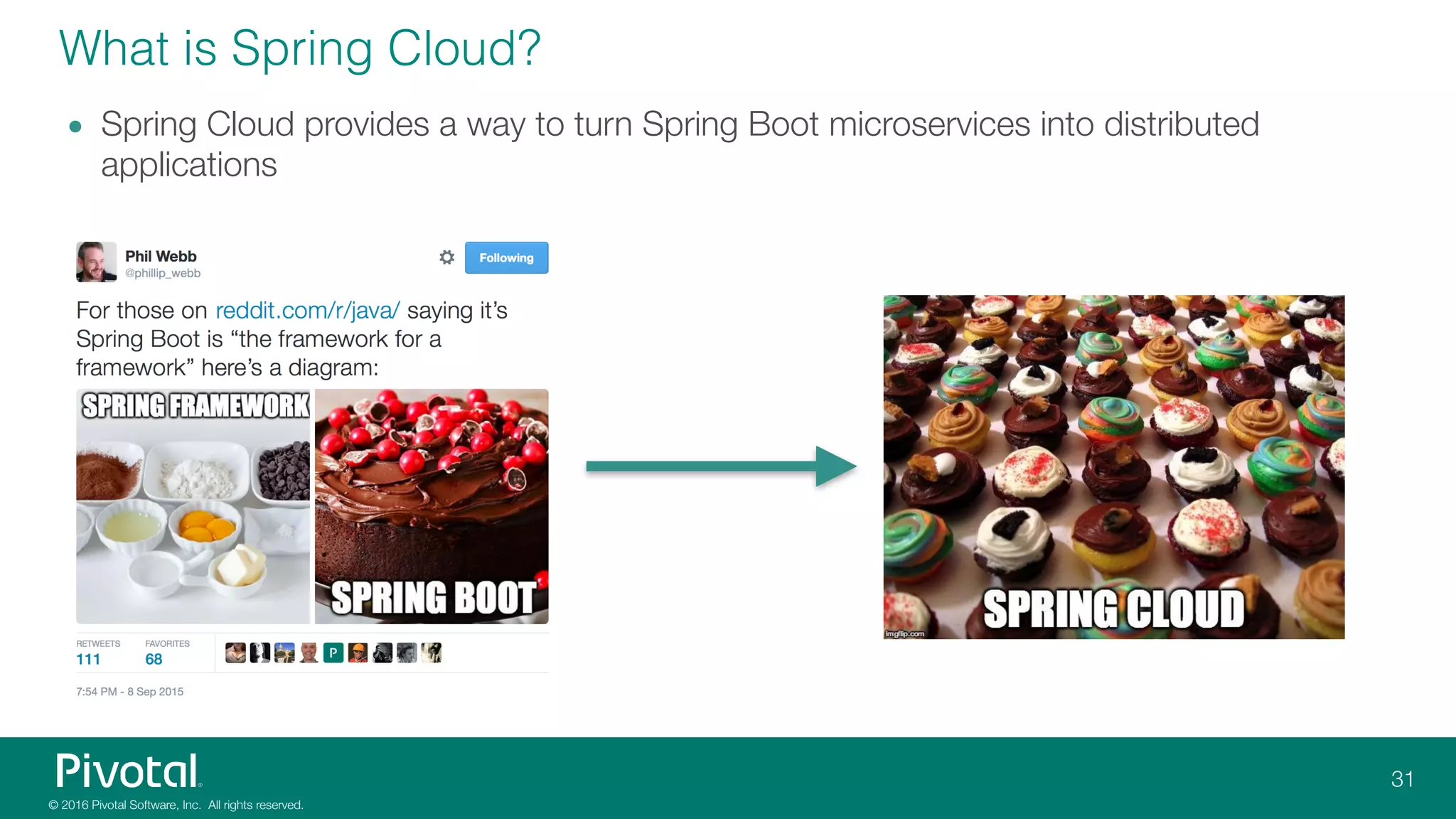 What is Spring Cloud?

• Spring Cloud provides a way to turn Spring Boot microservices into distributed applications

Phil Webb
@phillip_webb

Following

For those on reddit.com/r/java/ saying it's Spring Boot is "the framework for a framework" here's a diagram:

SPRING FRAMEWORK

SPRING BOOT

RETWEETS
111

FAVORITES
68

P

7:54 PM - 8 Sep 2015

SPRING CLOUD

imgflip.com

Pivotal

© 2016 Pivotal Software, Inc. All rights reserved.

31